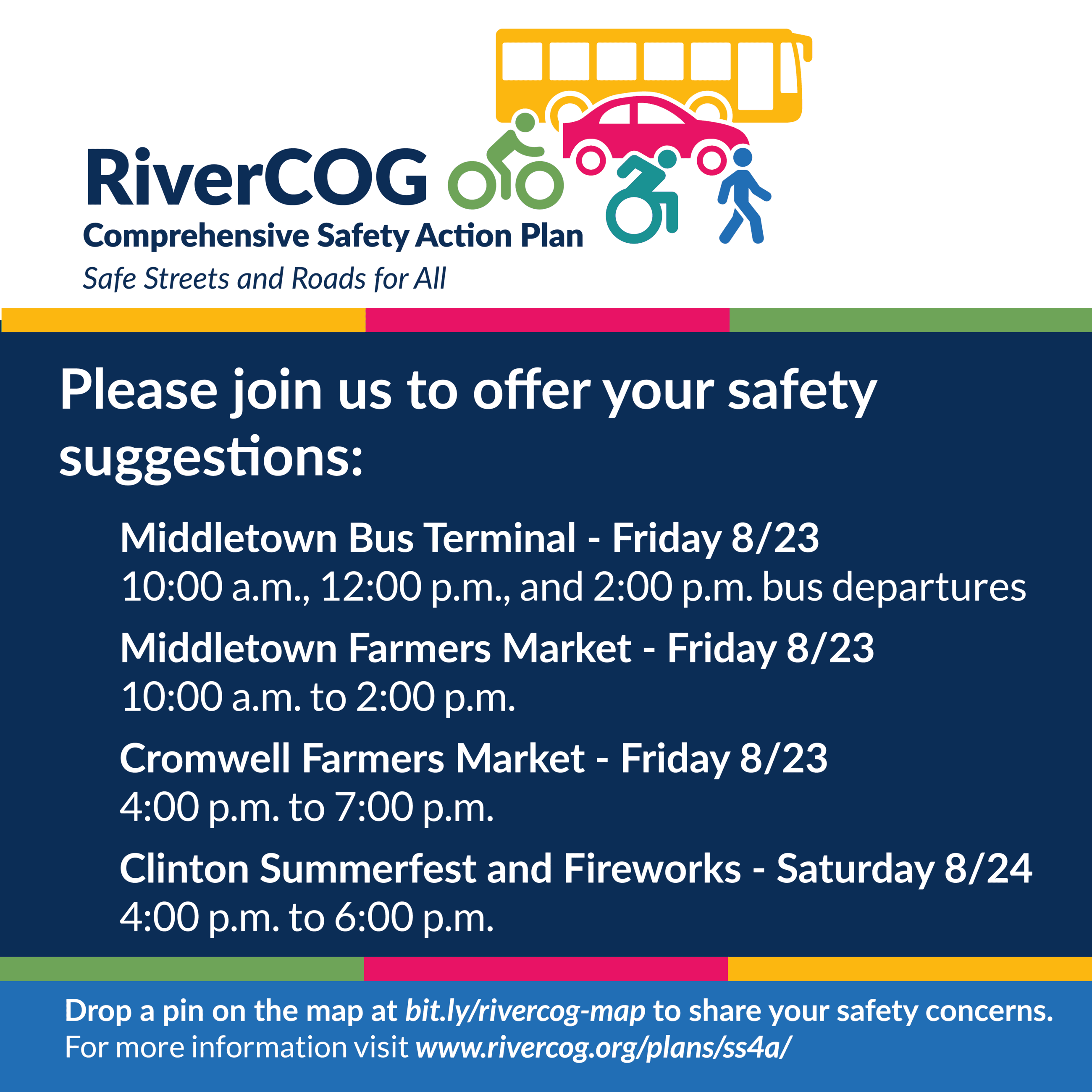 RiverCOG
Comprehensive Safety Action Plan
Safe Streets and Roads for All

Please join us to offer your safety suggestions:

Middletown Bus Terminal - Friday 8/23
10:00 a.m., 12:00 p.m., and 2:00 p.m. bus departures

Middletown Farmers Market - Friday 8/23
10:00 a.m. to 2:00 p.m.

Cromwell Farmers Market - Friday 8/23
4:00 p.m. to 7:00 p.m.

Clinton Summerfest and Fireworks - Saturday 8/24
4:00 p.m. to 6:00 p.m.

Drop a pin on the map at bit.ly/rivercog-map to share your safety concerns.
For more information visit www.rivercog.org/plans/ss4a/